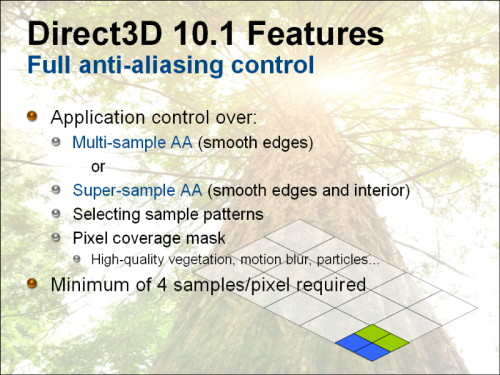 Direct3D 10.1 Features
Full anti-aliasing control

Application control over:
Multi-sample AA (smooth edges)
or
Super-sample AA (smooth edges and interior)
Selecting sample patterns
Pixel coverage mask
High-quality vegetation, motion blur, particles...
Minimum of 4 samples/pixel required